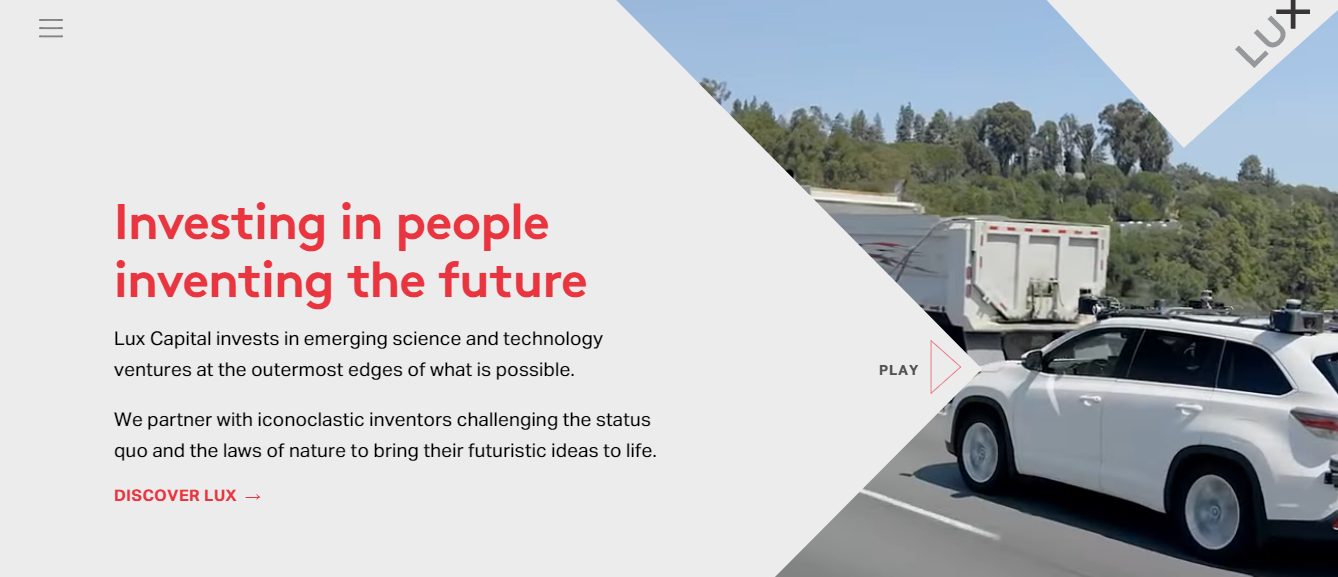 LUX

Investing in people inventing the future

Lux Capital invests in emerging science and technology ventures at the outermost edges of what is possible.

We partner with iconoclastic inventors challenging the status quo and the laws of nature to bring their futuristic ideas to life.

DISCOVER LUX →

PLAY